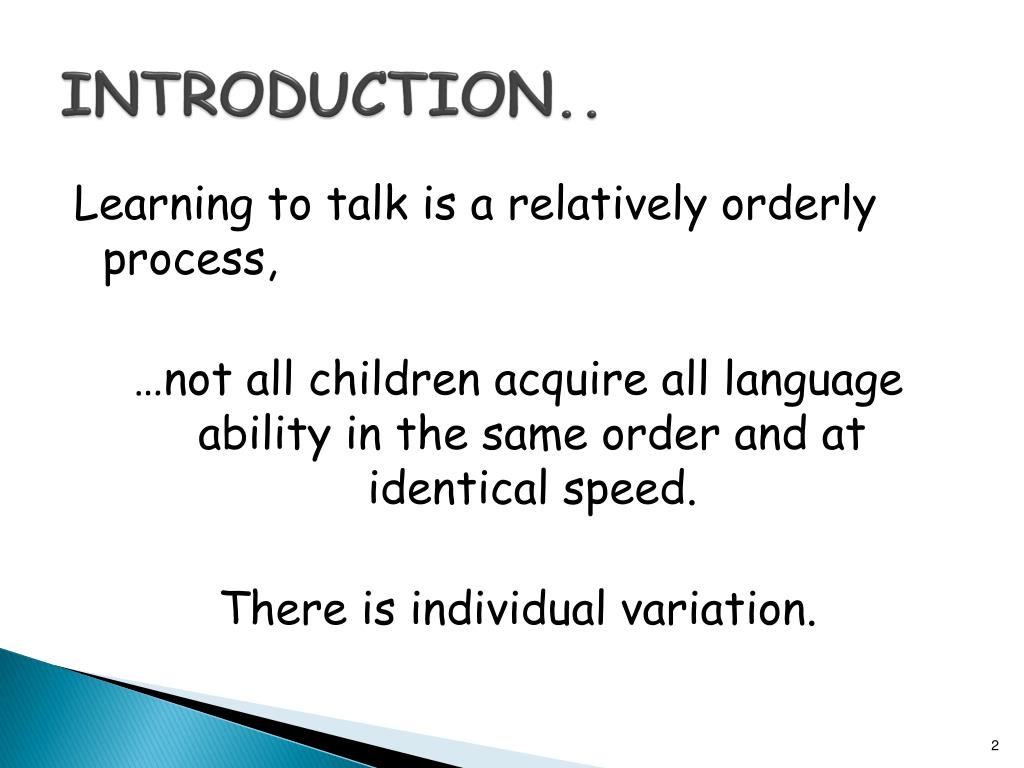 INTRODUCTION..

Learning to talk is a relatively orderly process,

…not all children acquire all language ability in the same order and at identical speed.

There is individual variation.

2